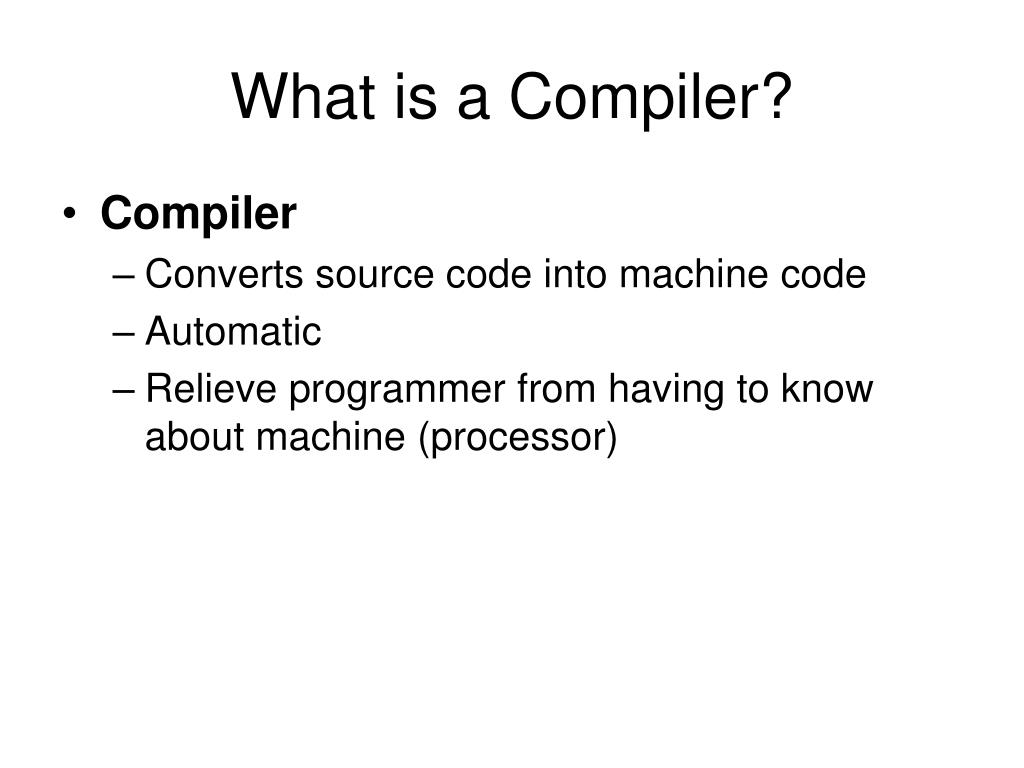 What is a Compiler?

• Compiler
– Converts source code into machine code
– Automatic
– Relieve programmer from having to know about machine (processor)